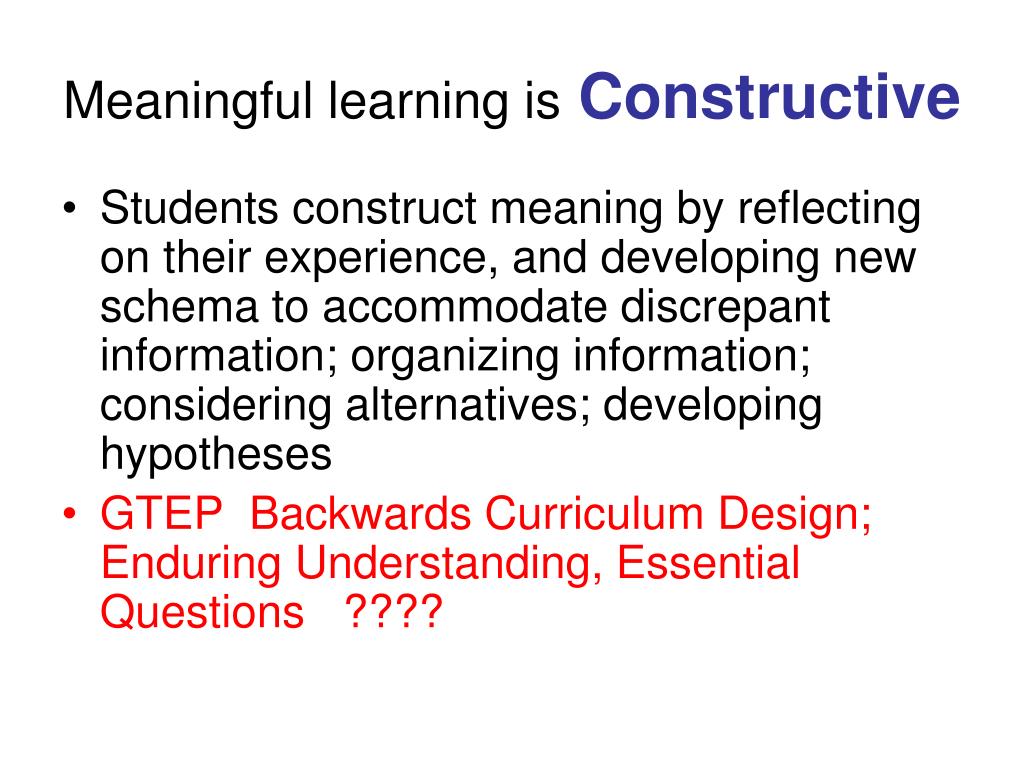 Meaningful learning is Constructive

• Students construct meaning by reflecting on their experience, and developing new schema to accommodate discrepant information; organizing information; considering alternatives; developing hypotheses

• GTEP Backwards Curriculum Design; Enduring Understanding, Essential Questions ????